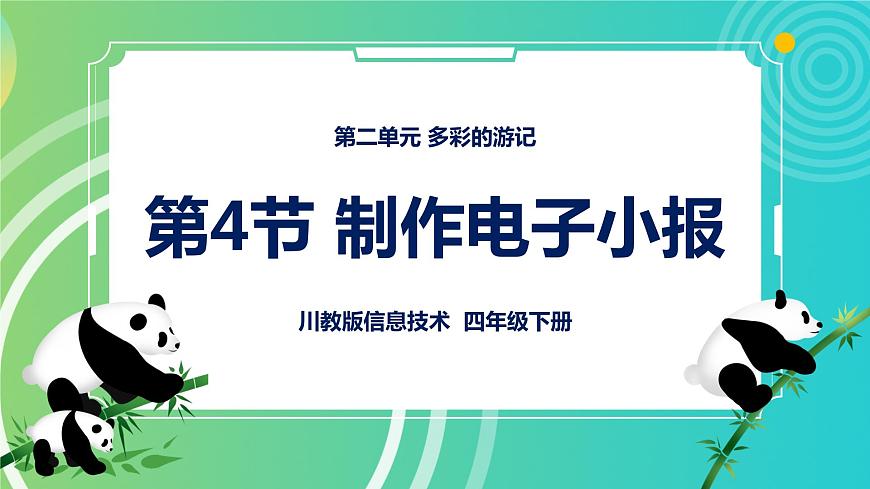 第二单元 多彩的游记

第4节 制作电子小报

川教版信息技术 四年级下册